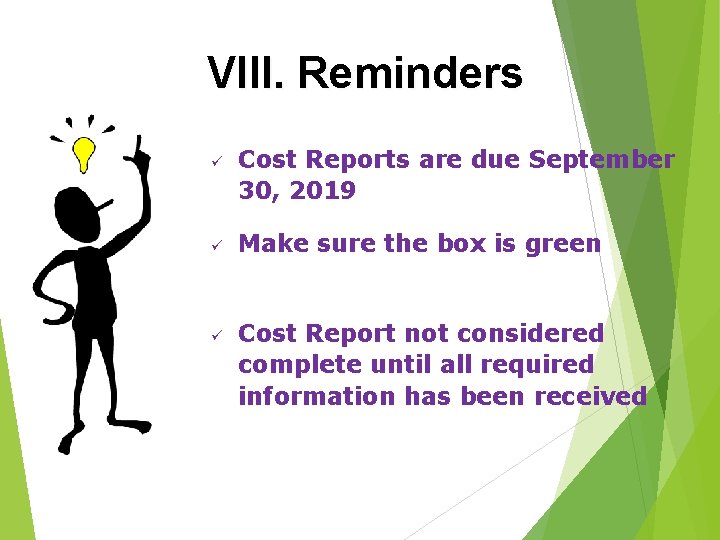 VIII. Reminders

✓ Cost Reports are due September 30, 2019

✓ Make sure the box is green

✓ Cost Report not considered complete until all required information has been received